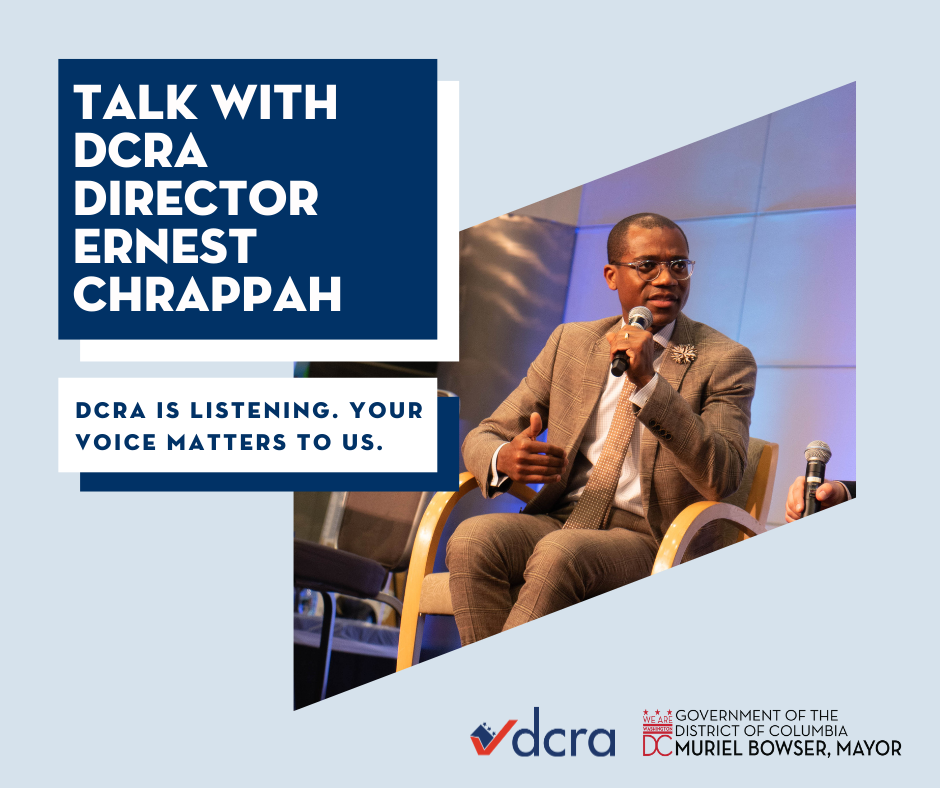 TALK WITH DCRA DIRECTOR ERNEST CHRAPPAH

DCRA IS LISTENING. YOUR VOICE MATTERS TO US.

dcra

WE ARE WASHINGTON DC GOVERNMENT OF THE DISTRICT OF COLUMBIA MURIEL BOWSER, MAYOR